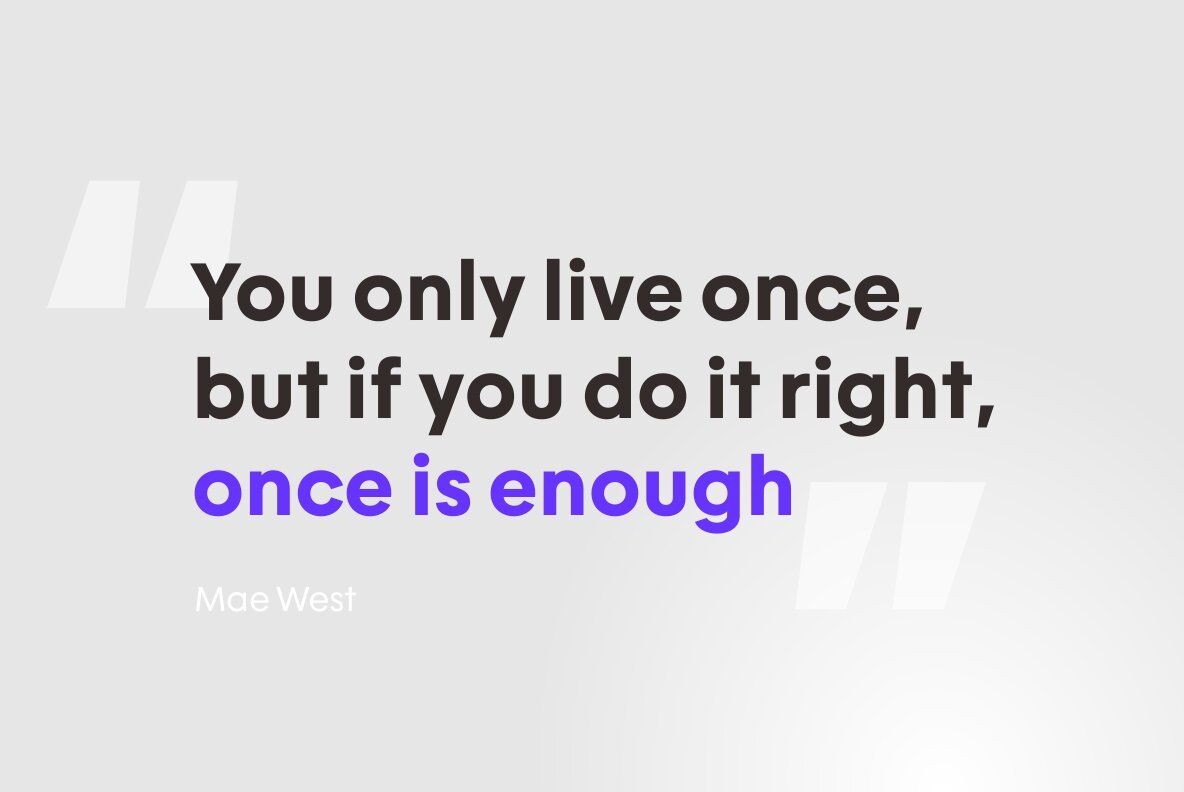 "You only live once, but if you do it right, once is enough"

Mae West